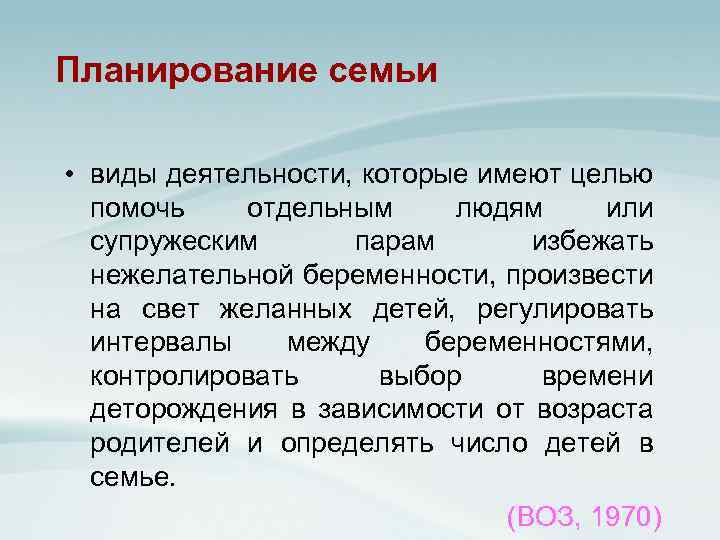 Планирование семьи

• виды деятельности, которые имеют целью помочь отдельным людям или супружеским парам избежать нежелательной беременности, произвести на свет желанных детей, регулировать интервалы между беременностями, контролировать выбор времени деторождения в зависимости от возраста родителей и определять число детей в семье.

(ВОЗ, 1970)